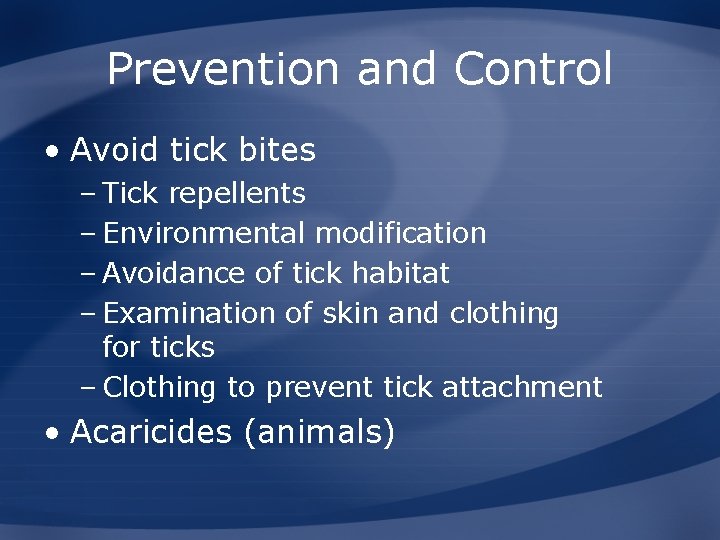 Prevention and Control

• Avoid tick bites
– Tick repellents
– Environmental modification
– Avoidance of tick habitat
– Examination of skin and clothing for ticks
– Clothing to prevent tick attachment

• Acaricides (animals)